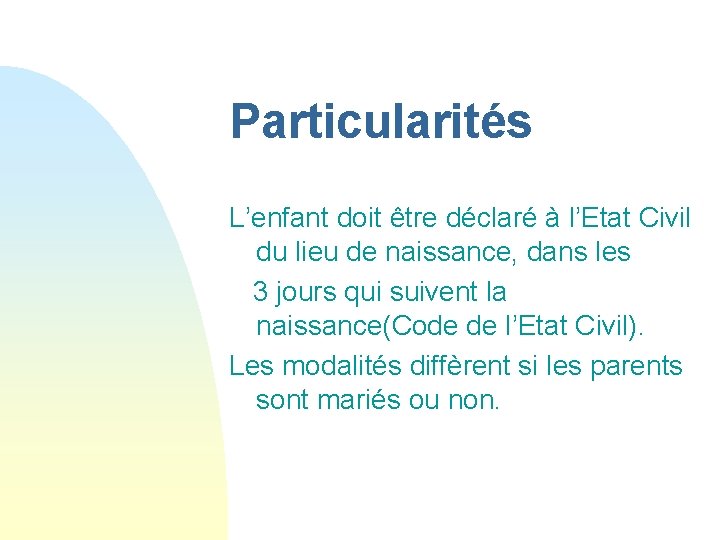 Particularités

L’enfant doit être déclaré à l’Etat Civil du lieu de naissance, dans les 3 jours qui suivent la naissance(Code de l’Etat Civil).

Les modalités diffèrent si les parents sont mariés ou non.